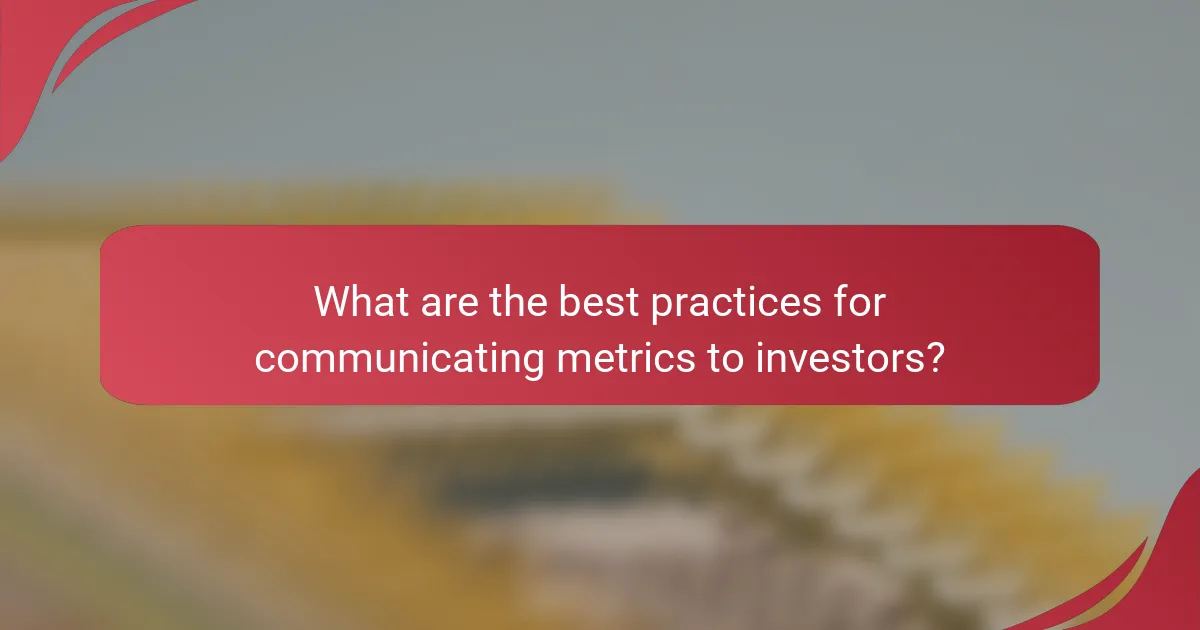 What are the best practices for communicating metrics to investors?